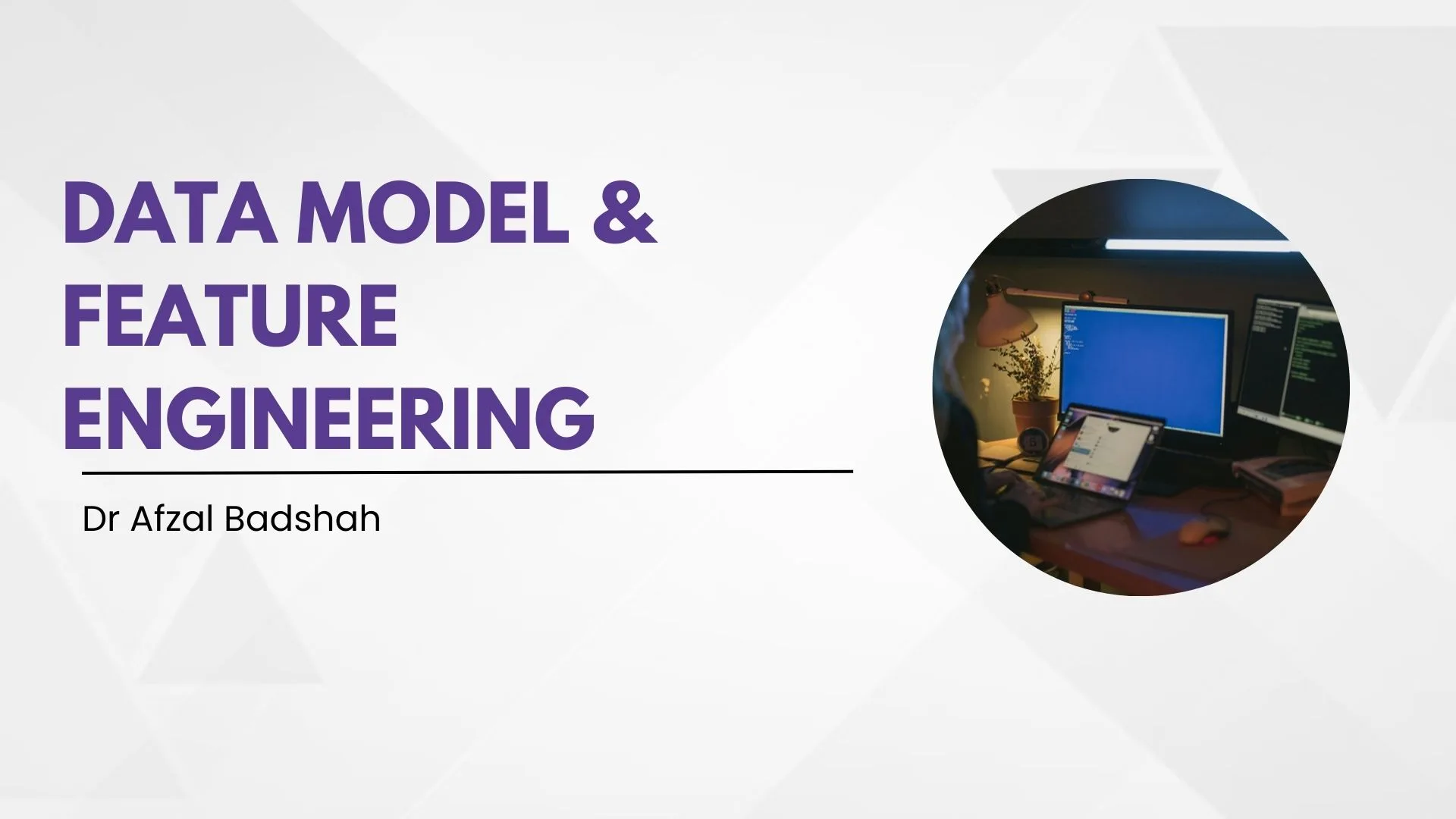 DATA MODEL & FEATURE ENGINEERING

Dr Afzal Badshah